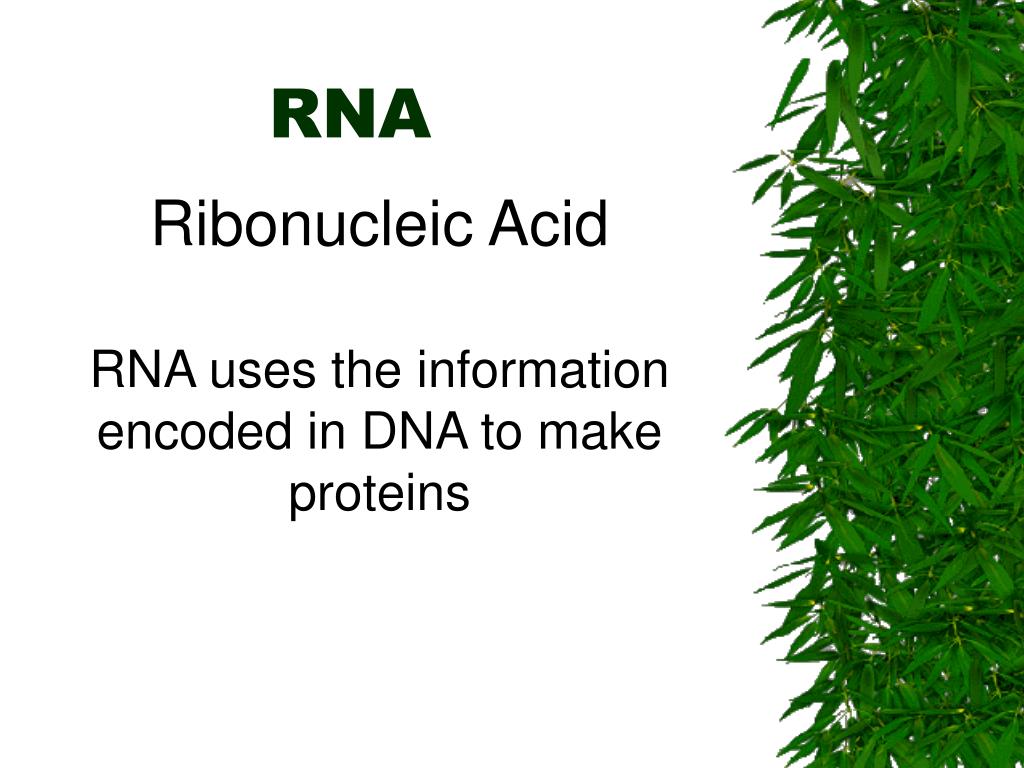 RNA

Ribonucleic Acid

RNA uses the information encoded in DNA to make proteins